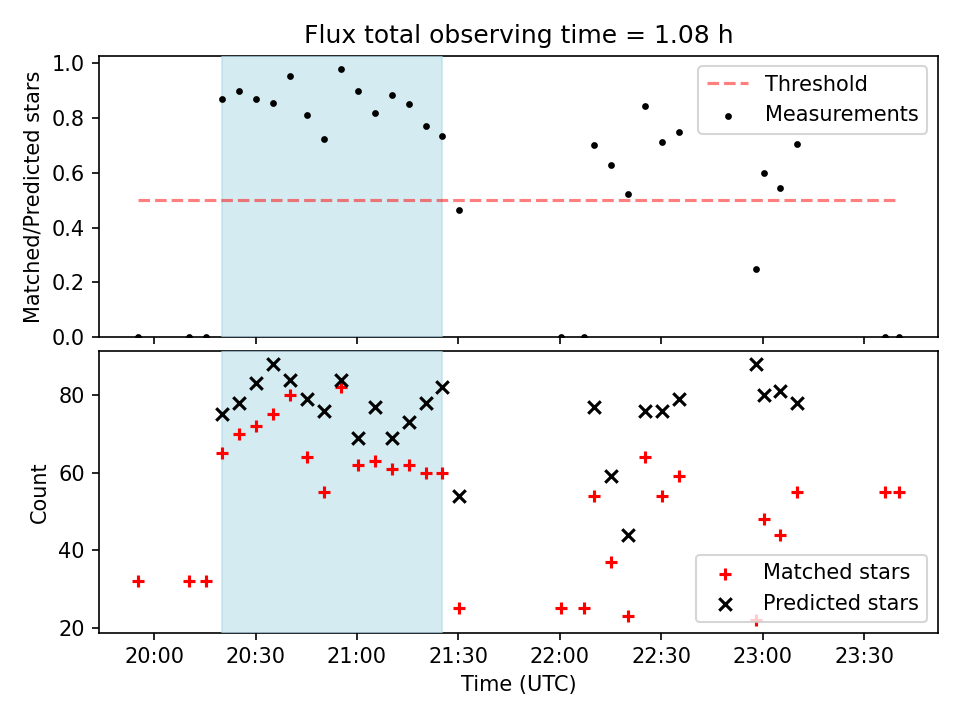 Flux total observing time = 1.08 h

Matched/Predicted stars

1.0
0.8
0.6
0.4
0.2
0.0

Threshold
Measurements

Count

80
60
40
20

Matched stars
Predicted stars

20:00
20:30
21:00
21:30
22:00
22:30
23:00
23:30

Time (UTC)